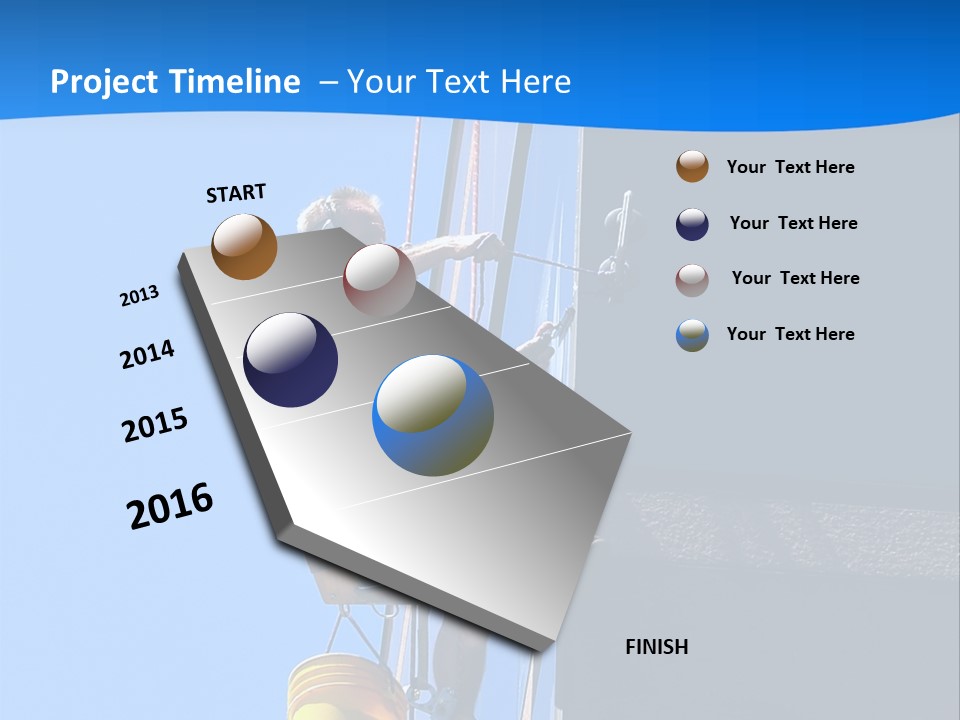 Project Timeline – Your Text Here

START

2013

2014

2015

2016

Your Text Here

Your Text Here

Your Text Here

Your Text Here

FINISH